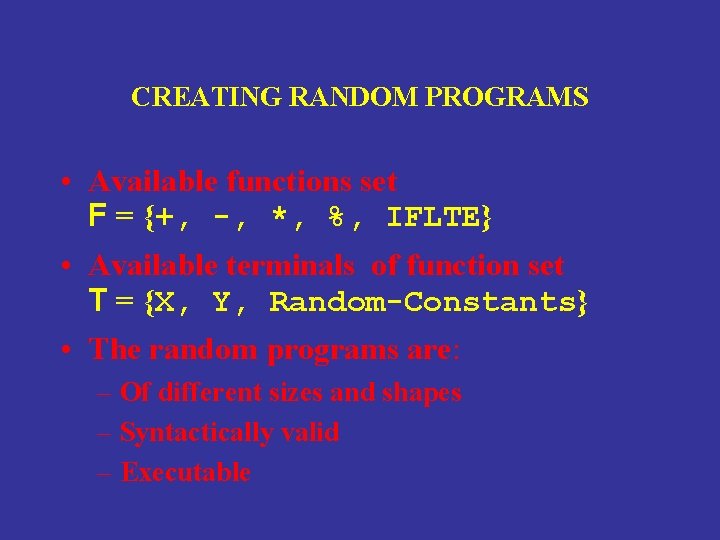 CREATING RANDOM PROGRAMS

• Available functions set
F = {+, -, *, %, IFLTE}

• Available terminals of function set
T = {X, Y, Random-Constants}

• The random programs are:
– Of different sizes and shapes
– Syntactically valid
– Executable